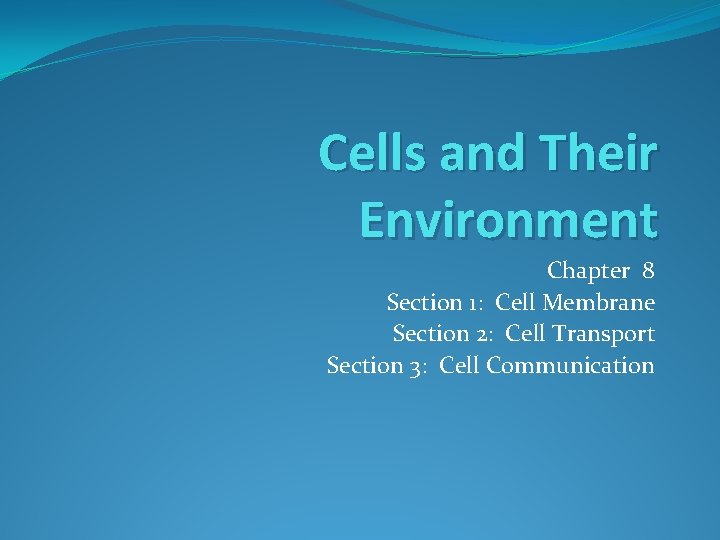 Cells and Their Environment

Chapter 8
Section 1: Cell Membrane
Section 2: Cell Transport
Section 3: Cell Communication